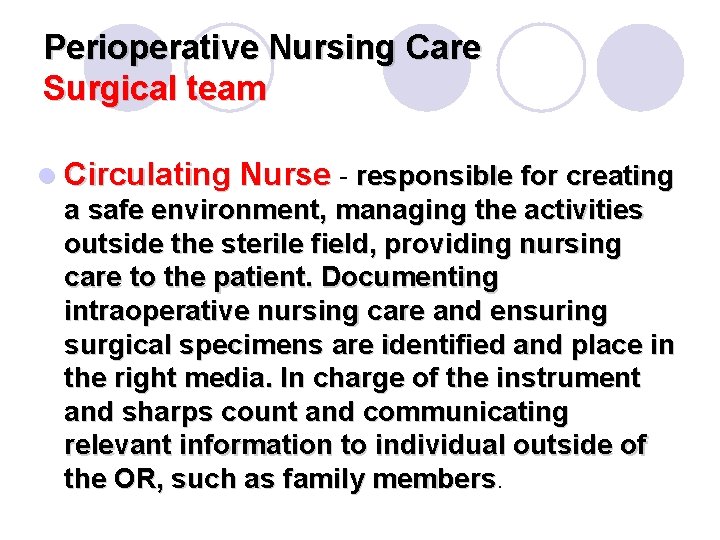 Perioperative Nursing Care
Surgical team

Circulating Nurse - responsible for creating a safe environment, managing the activities outside the sterile field, providing nursing care to the patient. Documenting intraoperative nursing care and ensuring surgical specimens are identified and place in the right media. In charge of the instrument and sharps count and communicating relevant information to individual outside of the OR, such as family members.